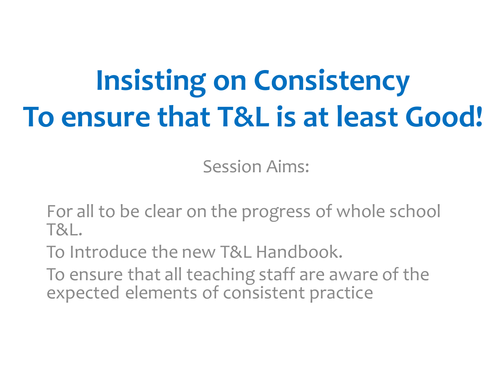 Insisting on Consistency
To ensure that T&L is at least Good!

Session Aims:

For all to be clear on the progress of whole school T&L.

To Introduce the new T&L Handbook.

To ensure that all teaching staff are aware of the expected elements of consistent practice